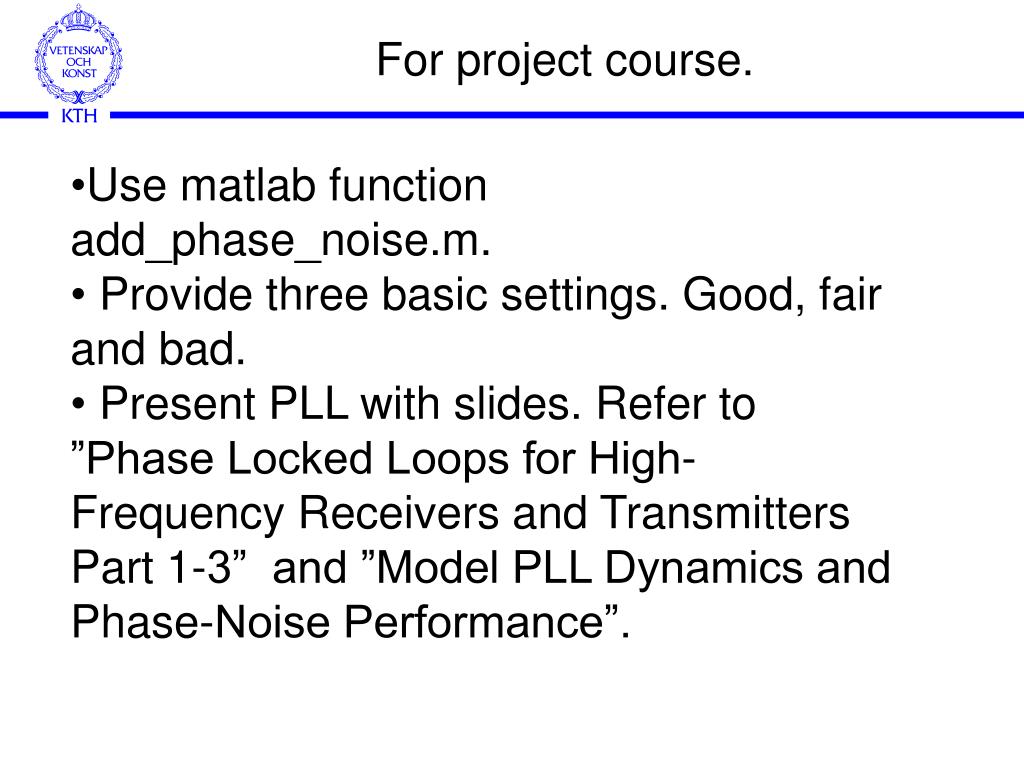 VETENSKAP OCH KONST

KTH

For project course.

•Use matlab function add_phase_noise.m.
• Provide three basic settings. Good, fair and bad.
• Present PLL with slides. Refer to ”Phase Locked Loops for High-Frequency Receivers and Transmitters Part 1-3” and ”Model PLL Dynamics and Phase-Noise Performance”.